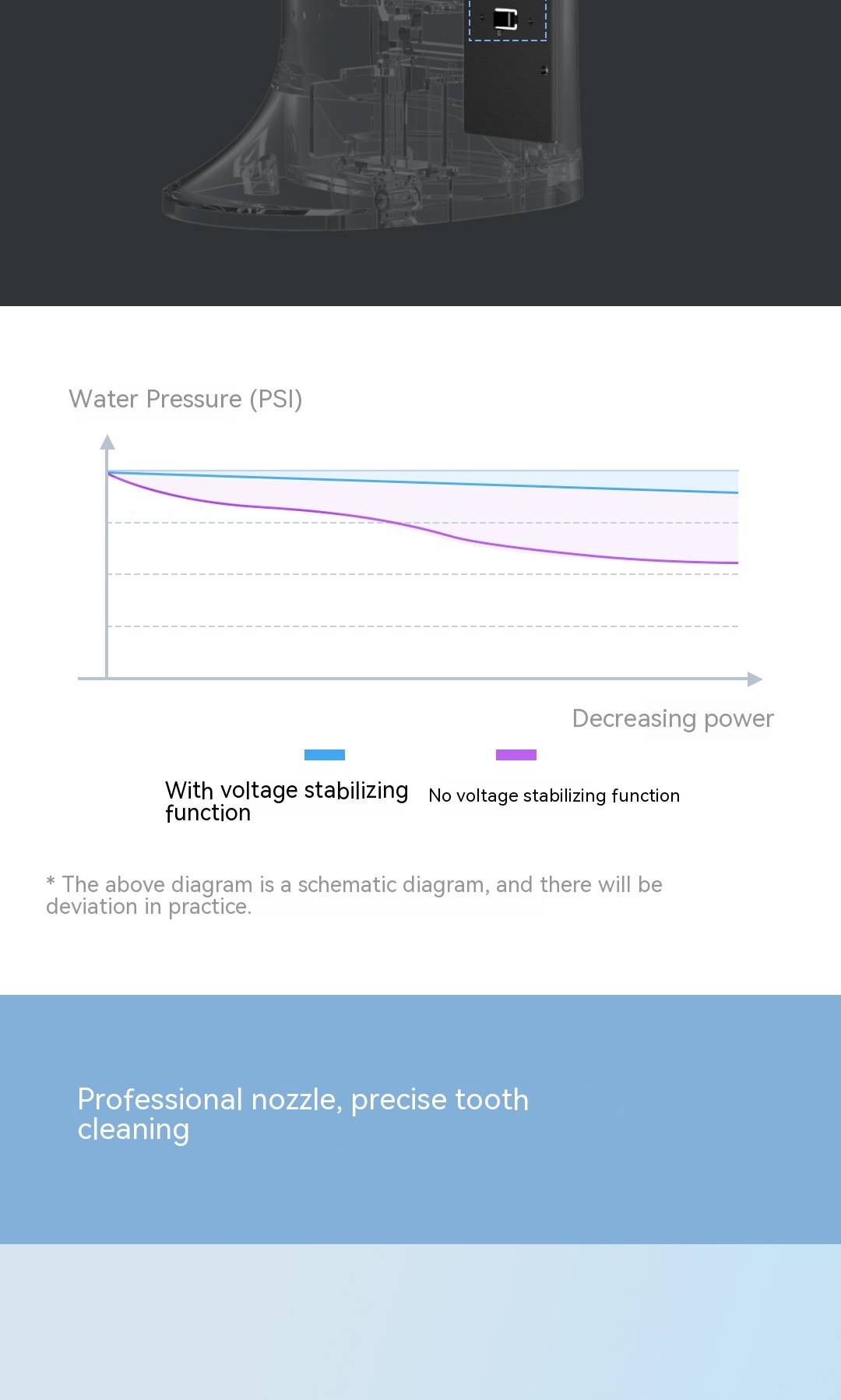 Water Pressure (PSI)

Decreasing power

With voltage stabilizing function

No voltage stabilizing function

* The above diagram is a schematic diagram, and there will be deviation in practice.

Professional nozzle, precise tooth cleaning